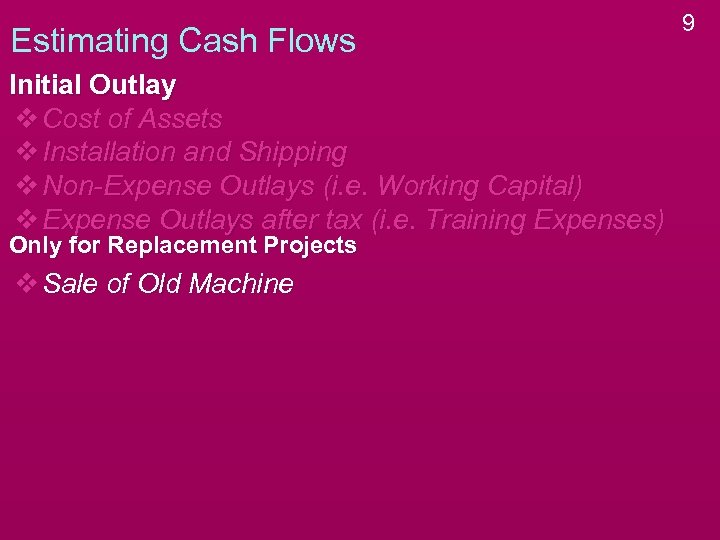 9

Estimating Cash Flows

Initial Outlay

❖ Cost of Assets
❖ Installation and Shipping
❖ Non-Expense Outlays (i.e. Working Capital)
❖ Expense Outlays after tax (i.e. Training Expenses)

Only for Replacement Projects

❖ Sale of Old Machine